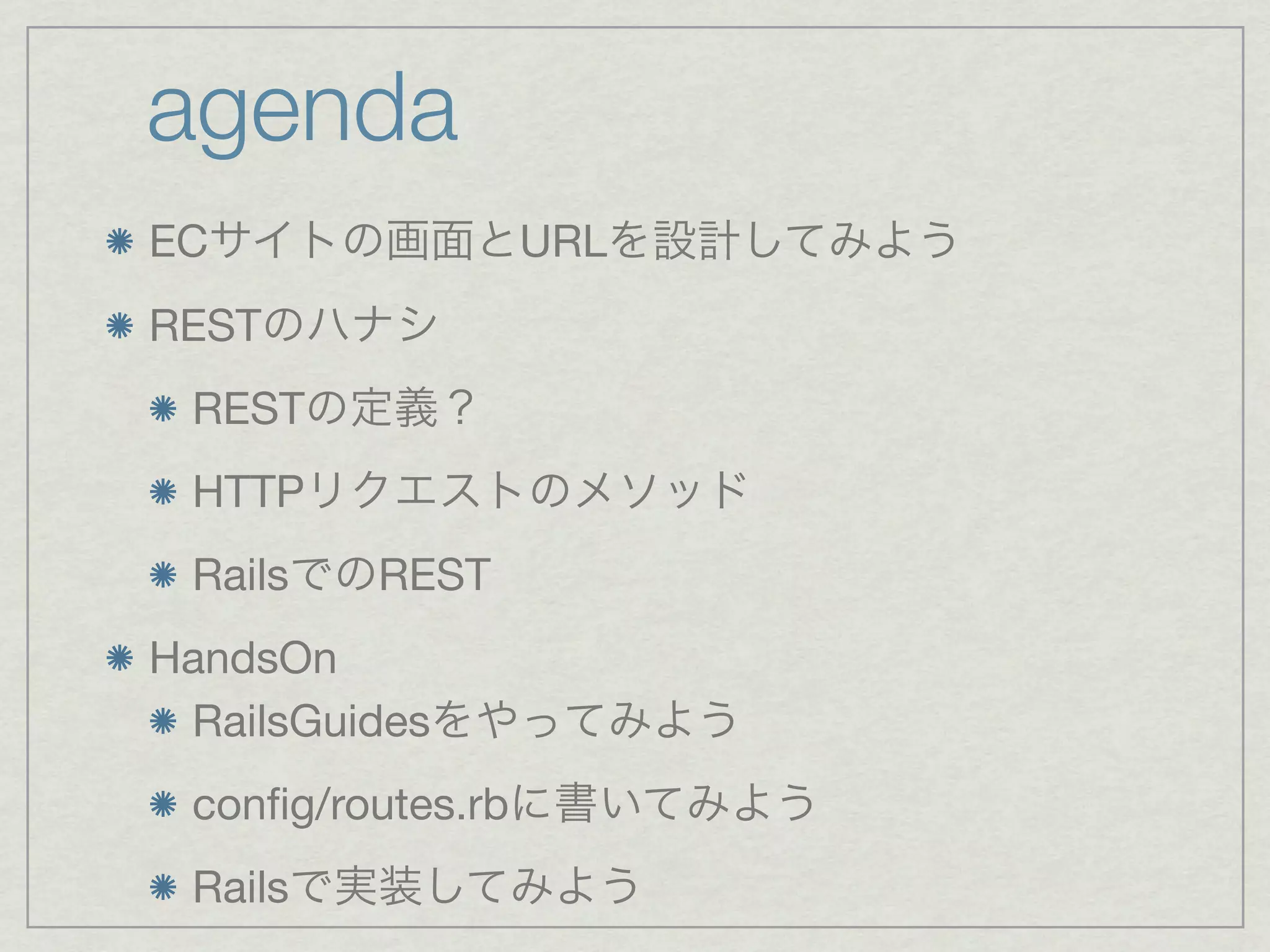 agenda

ECサイトの画面とURLを設計してみよう

RESTのハナシ

RESTの定義？

HTTPリクエストのメソッド

RailsでのREST

HandsOn

RailsGuidesをやってみよう

config/routes.rbに書いてみよう

Railsで実装してみよう